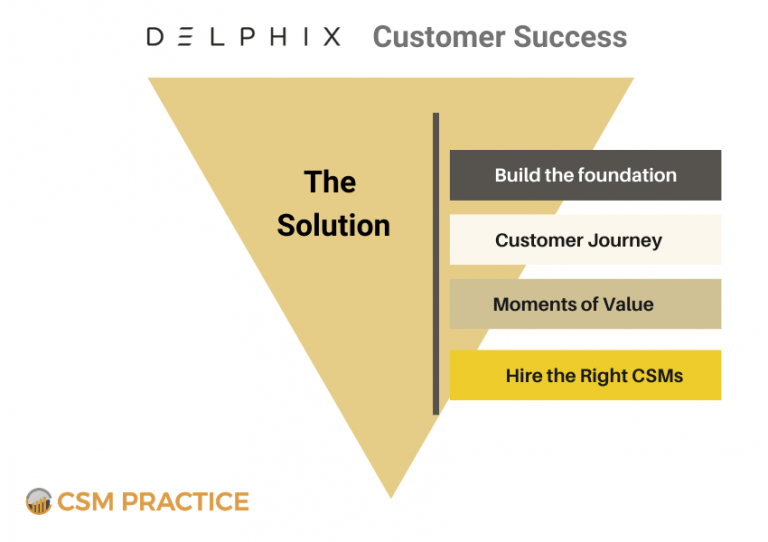 DELPHIX Customer Success

The Solution

Build the foundation

Customer Journey

Moments of Value

Hire the Right CSMs

CSM PRACTICE